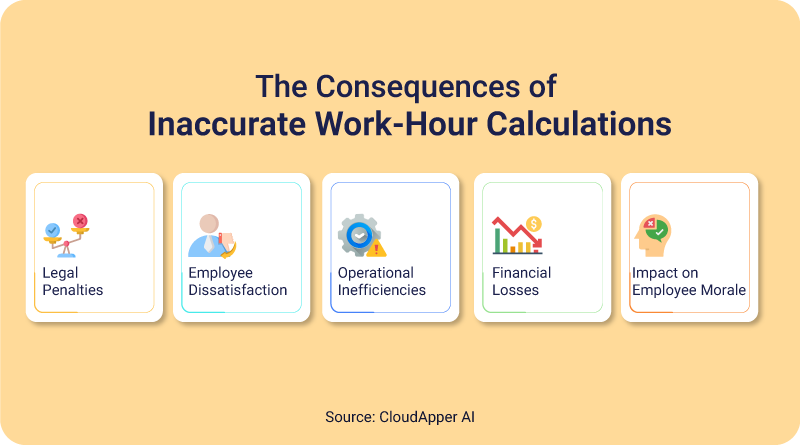 The Consequences of
Inaccurate Work-Hour Calculations

Legal Penalties

Employee Dissatisfaction

Operational Inefficiencies

Financial Losses

Impact on Employee Morale

Source: CloudApper AI